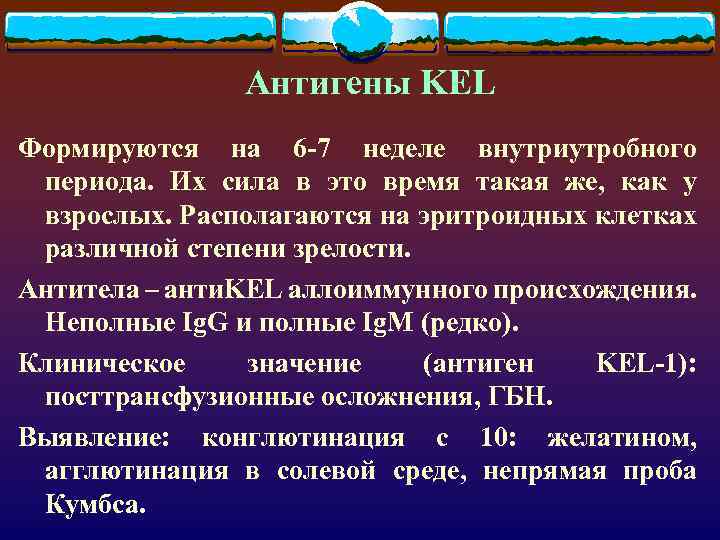 Антигены KEL

Формируются на 6-7 неделе внутриутробного периода. Их сила в это время такая же, как у взрослых. Располагаются на эритроидных клетках различной степени зрелости.

Антитела – антиKEL аллоиммунного происхождения. Неполные IgG и полные IgM (редко).

Клиническое значение (антиген KEL-1): посттрансфузионные осложнения, ГБН.

Выявление: конглютинация с 10: желатином, агглютинация в солевой среде, непрямая проба Кумбса.